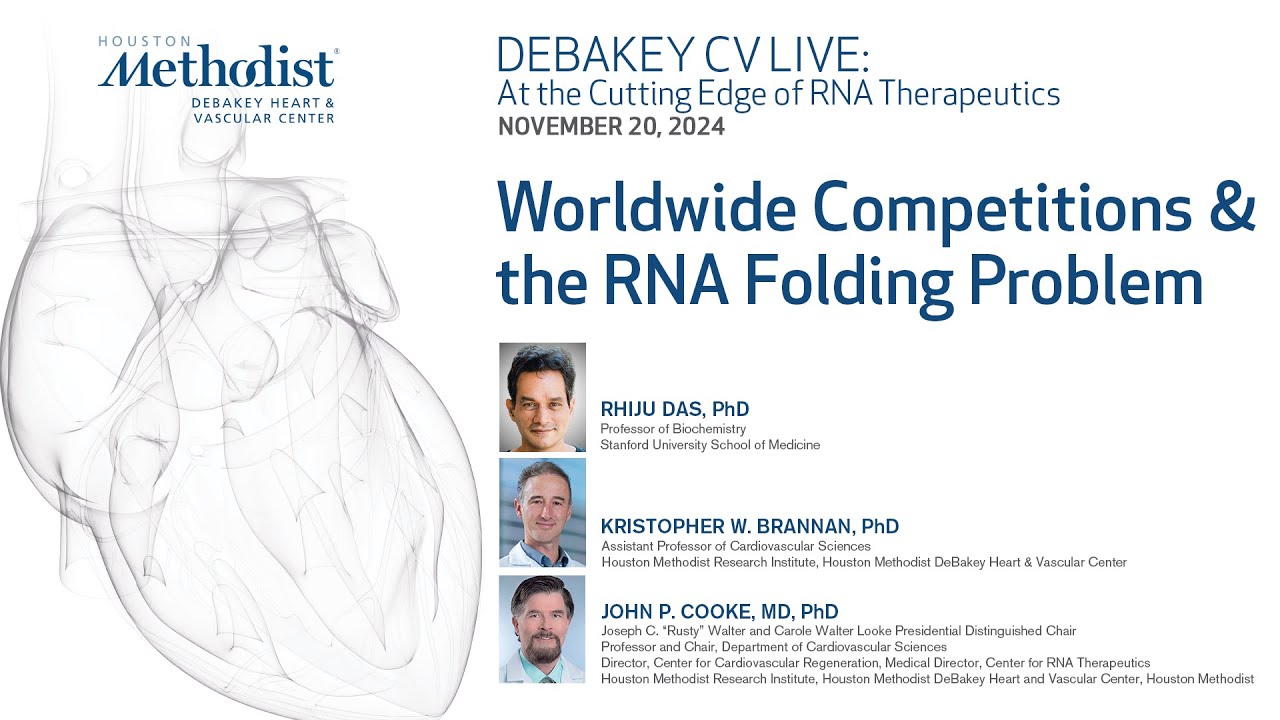 HOUSTON
Methodist®
DEBAKEY HEART & VASCULAR CENTER

DEBAKEY CV LIVE:
At the Cutting Edge of RNA Therapeutics
NOVEMBER 20, 2024

Worldwide Competitions & the RNA Folding Problem

RHIJU DAS, PhD
Professor of Biochemistry
Stanford University School of Medicine

KRISTOPHER W. BRANNAN, PhD
Assistant Professor of Cardiovascular Sciences
Houston Methodist Research Institute, Houston Methodist DeBakey Heart & Vascular Center

JOHN P. COOKE, MD, PhD
Joseph C. "Rusty" Walter and Carole Walter Looke Presidential Distinguished Chair
Professor and Chair, Department of Cardiovascular Sciences
Director, Center for Cardiovascular Regeneration, Medical Director, Center for RNA Therapeutics
Houston Methodist Research Institute, Houston Methodist DeBakey Heart and Vascular Center, Houston Methodist